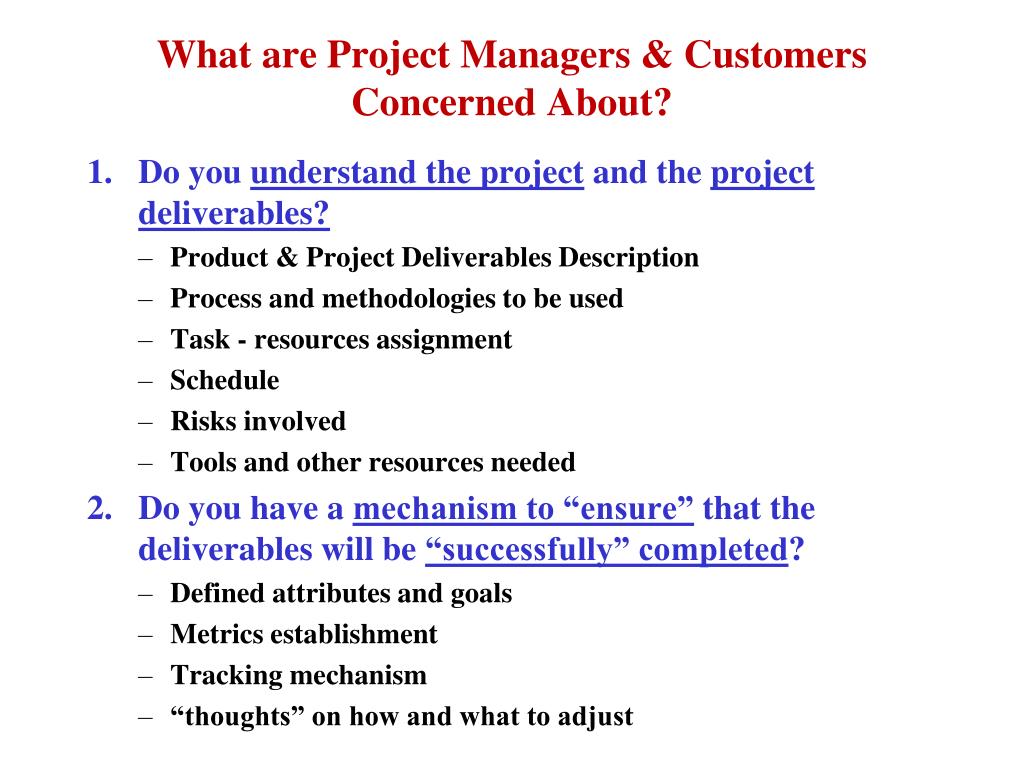 What are Project Managers & Customers Concerned About?

1. Do you understand the project and the project deliverables?
– Product & Project Deliverables Description
– Process and methodologies to be used
– Task - resources assignment
– Schedule
– Risks involved
– Tools and other resources needed

2. Do you have a mechanism to “ensure” that the deliverables will be “successfully” completed?
– Defined attributes and goals
– Metrics establishment
– Tracking mechanism
– “thoughts” on how and what to adjust